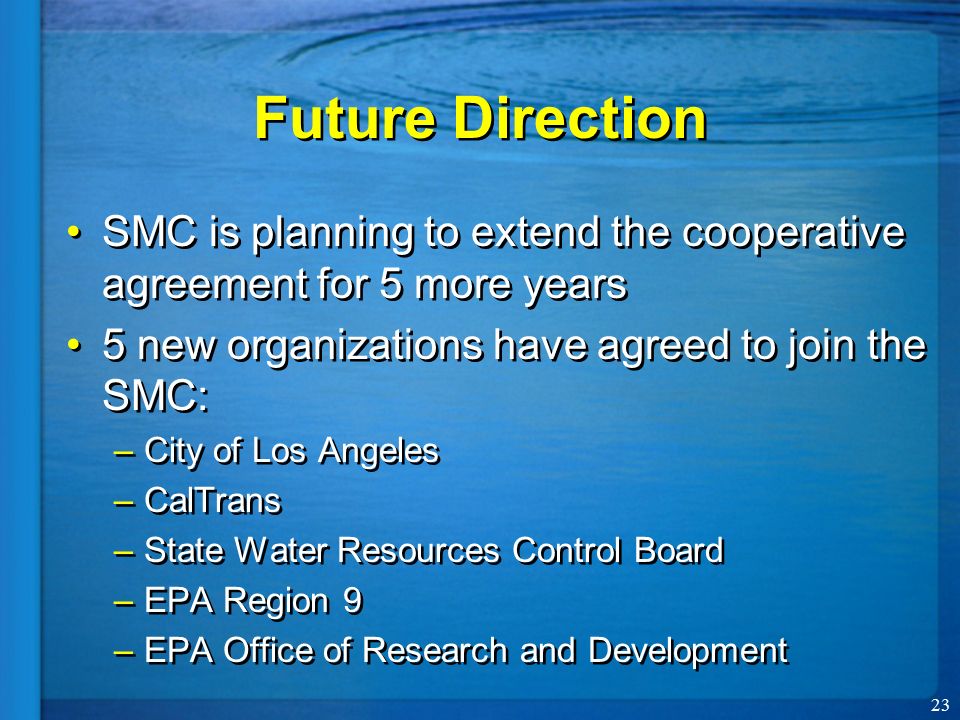 Future Direction

• SMC is planning to extend the cooperative agreement for 5 more years

• 5 new organizations have agreed to join the SMC:

– City of Los Angeles

– CalTrans

– State Water Resources Control Board

– EPA Region 9

– EPA Office of Research and Development

23